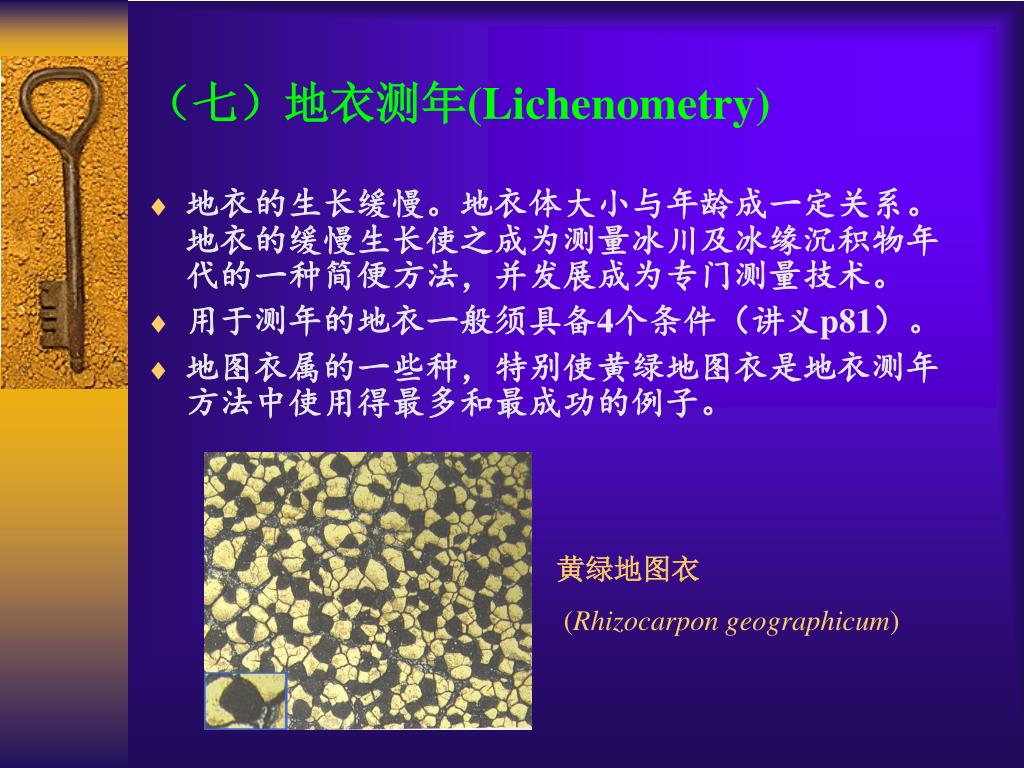 （七）地衣测年(Lichenometry)

♦ 地衣的生长缓慢。地衣体大小与年龄成一定关系。地衣的缓慢生长使之成为测量冰川及冰缘沉积物年代的一种简便方法，并发展成为专门测量技术。

♦ 用于测年的地衣一般须具备4个条件（讲义p81）。

♦ 地图衣属的一些种，特别使黄绿地图衣是地衣测年方法中使用得最多和最成功的例子。

黄绿地图衣

(Rhizocarpon geographicum)